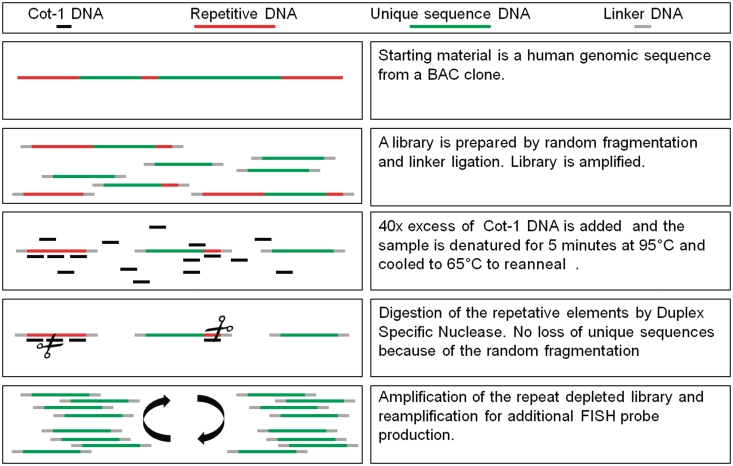 Cot-1 DNA Repetitive DNA Unique sequence DNA Linker DNA

Starting material is a human genomic sequence from a BAC clone.

A library is prepared by random fragmentation and linker ligation. Library is amplified.

40x excess of Cot-1 DNA is added and the sample is denatured for 5 minutes at 95°C and cooled to 65°C to reanneal .

Digestion of the repetative elements by Duplex Specific Nuclease. No loss of unique sequences because of the random fragmentation

Amplification of the repeat depleted library and reamplification for additional FISH probe production.